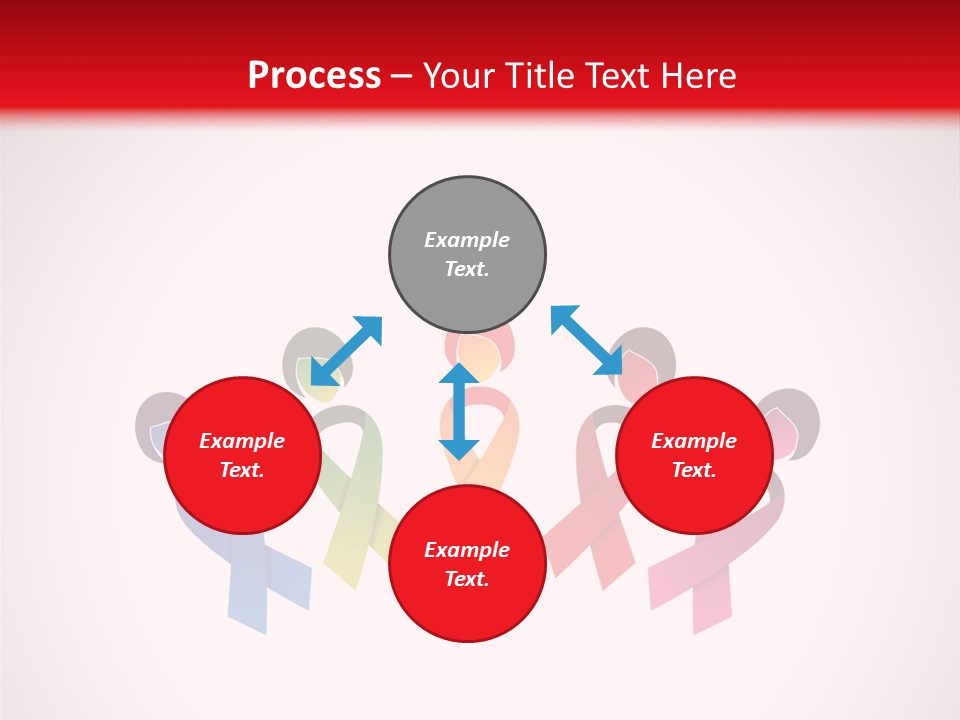 Process – Your Title Text Here

Example Text.

Example Text.

Example Text.

Example Text.